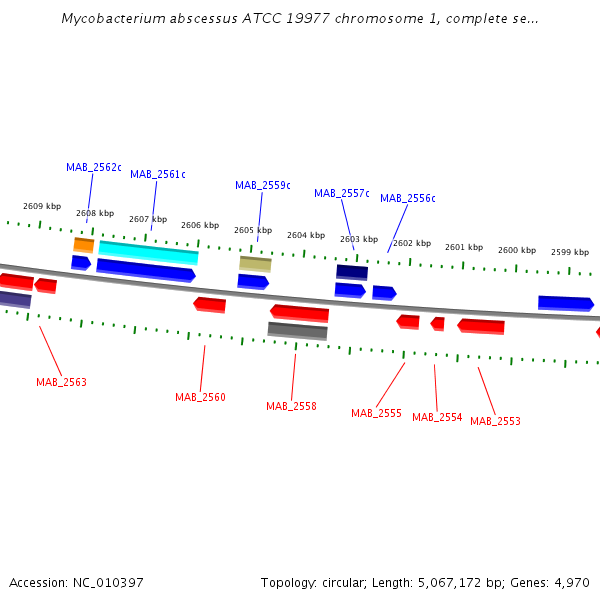 Mycobacterium abscessus ATCC 19977 chromosome 1, complete se...

MAB_2562c
MAB_2561c
MAB_2559c
MAB_2557c
MAB_2556c

2609 kbp
2608 kbp
2607 kbp
2606 kbp
2605 kbp
2604 kbp
2603 kbp
2602 kbp
2601 kbp
2600 kbp
2599 kbp

MAB_2563
MAB_2560
MAB_2558
MAB_2555
MAB_2554
MAB_2553

Accession: NC_010397
Topology: circular; Length: 5,067,172 bp; Genes: 4,970